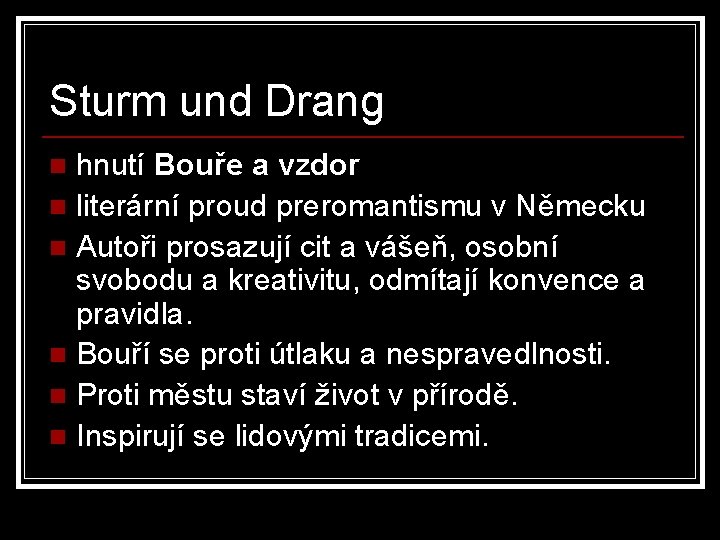 Sturm und Drang

- hnutí Bouře a vzdor
- literární proud preromantismu v Německu
- Autoři prosazují cit a vášeň, osobní svobodu a kreativitu, odmítají konvence a pravidla.
- Bouří se proti útlaku a nespravedlnosti.
- Proti městu staví život v přírodě.
- Inspirují se lidovými tradicemi.